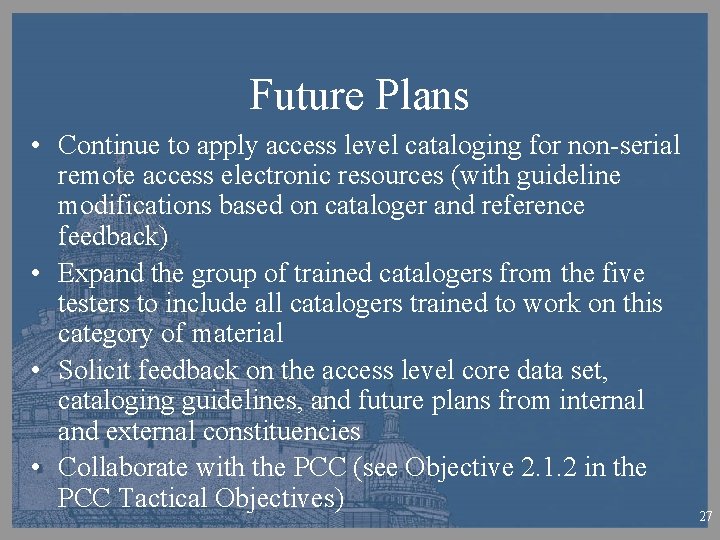 Future Plans

• Continue to apply access level cataloging for non-serial remote access electronic resources (with guideline modifications based on cataloger and reference feedback)
• Expand the group of trained catalogers from the five testers to include all catalogers trained to work on this category of material
• Solicit feedback on the access level core data set, cataloging guidelines, and future plans from internal and external constituencies
• Collaborate with the PCC (see Objective 2.1.2 in the PCC Tactical Objectives)

27